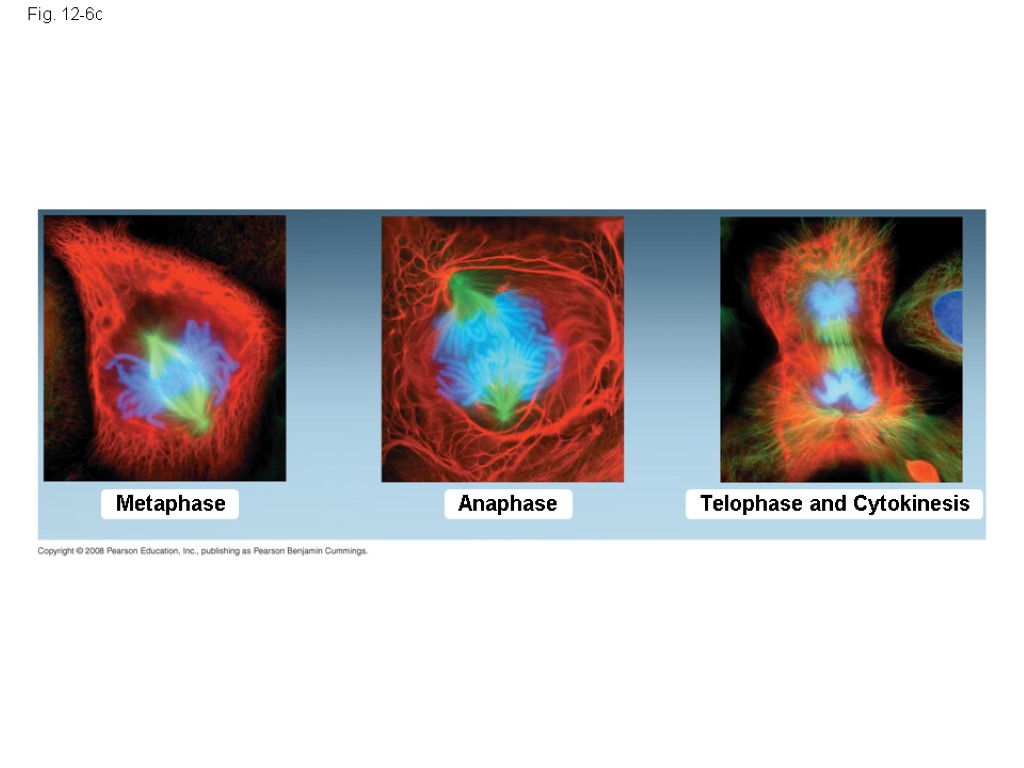 Fig. 12-6c

Metaphase

Anaphase

Telophase and Cytokinesis

Copyright © 2008 Pearson Education, Inc., publishing as Pearson Benjamin Cummings.